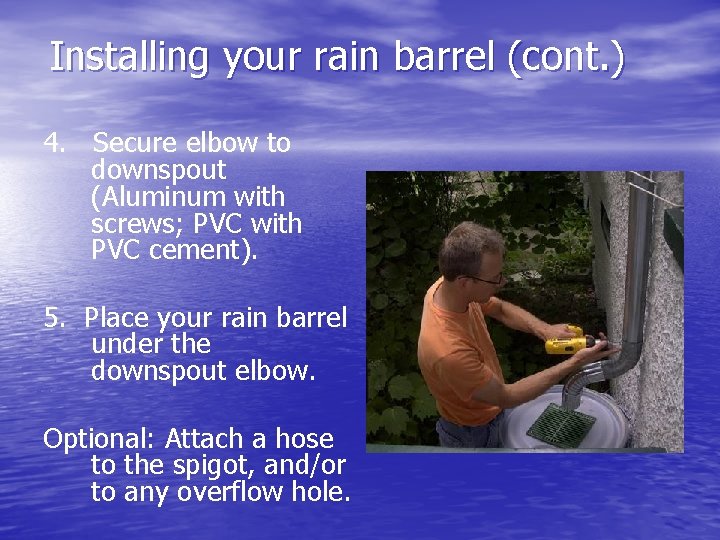 Installing your rain barrel (cont.)

4. Secure elbow to downspout (Aluminum with screws; PVC with PVC cement).

5. Place your rain barrel under the downspout elbow.

Optional: Attach a hose to the spigot, and/or to any overflow hole.